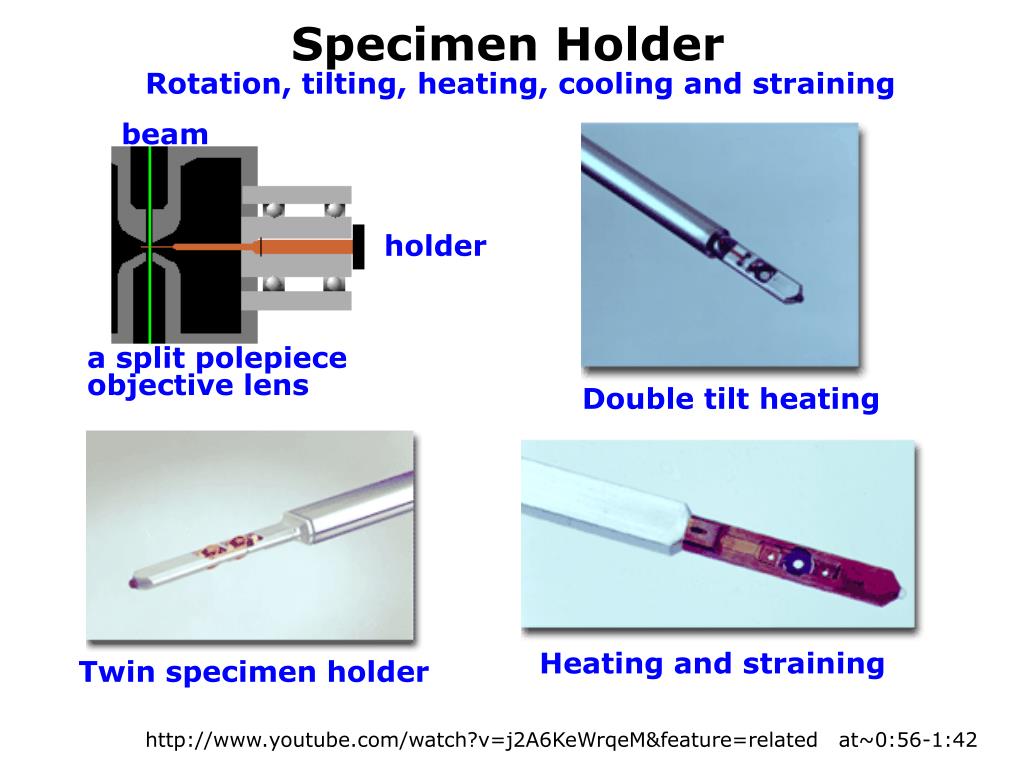 Specimen Holder
Rotation, tilting, heating, cooling and straining

beam

holder

a split polepiece objective lens

Double tilt heating

Twin specimen holder

Heating and straining

http://www.youtube.com/watch?v=j2A6KeWrqeM&feature=related at~0:56-1:42